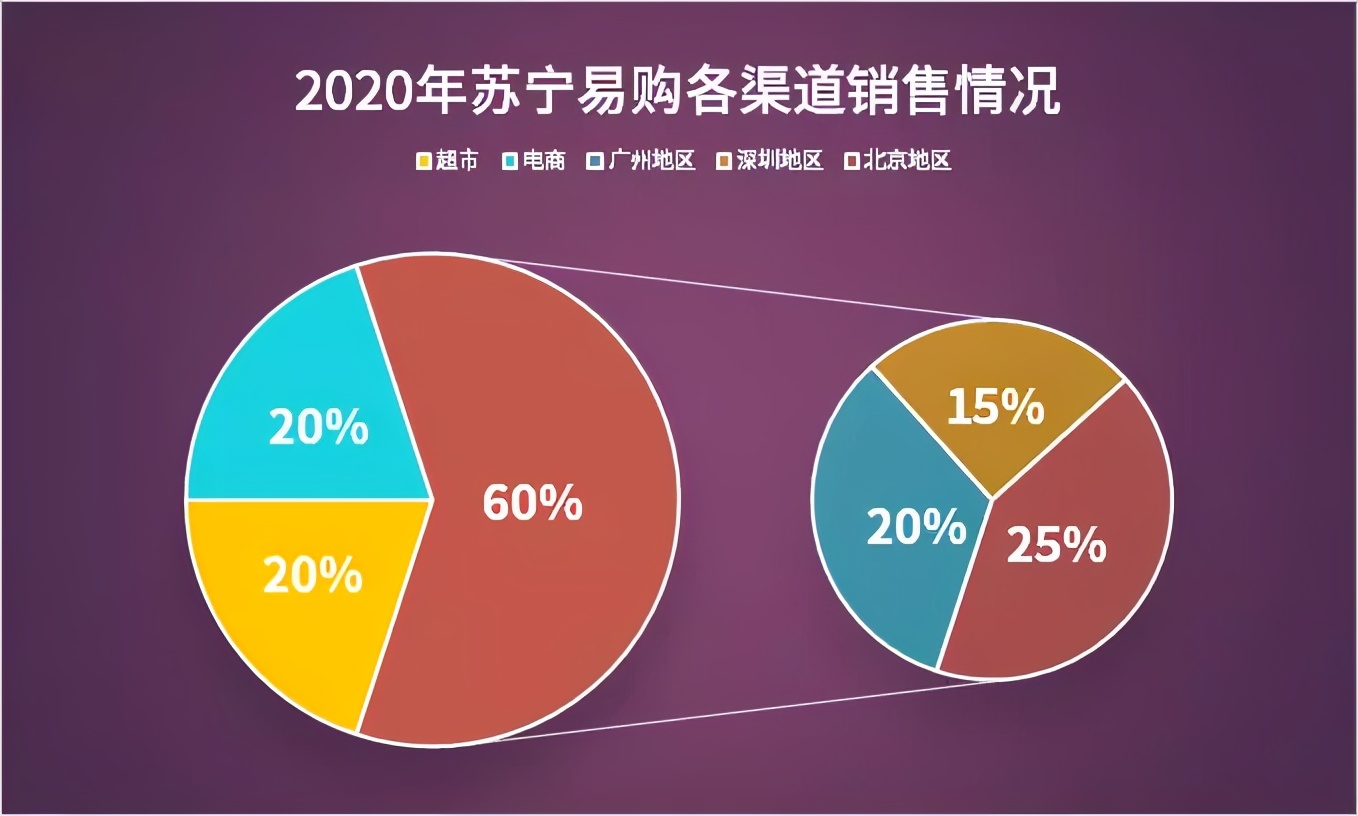 2020年苏宁易购各渠道销售情况

超市 电商 广州地区 深圳地区 北京地区

20%

20%

60%

15%

20%

25%